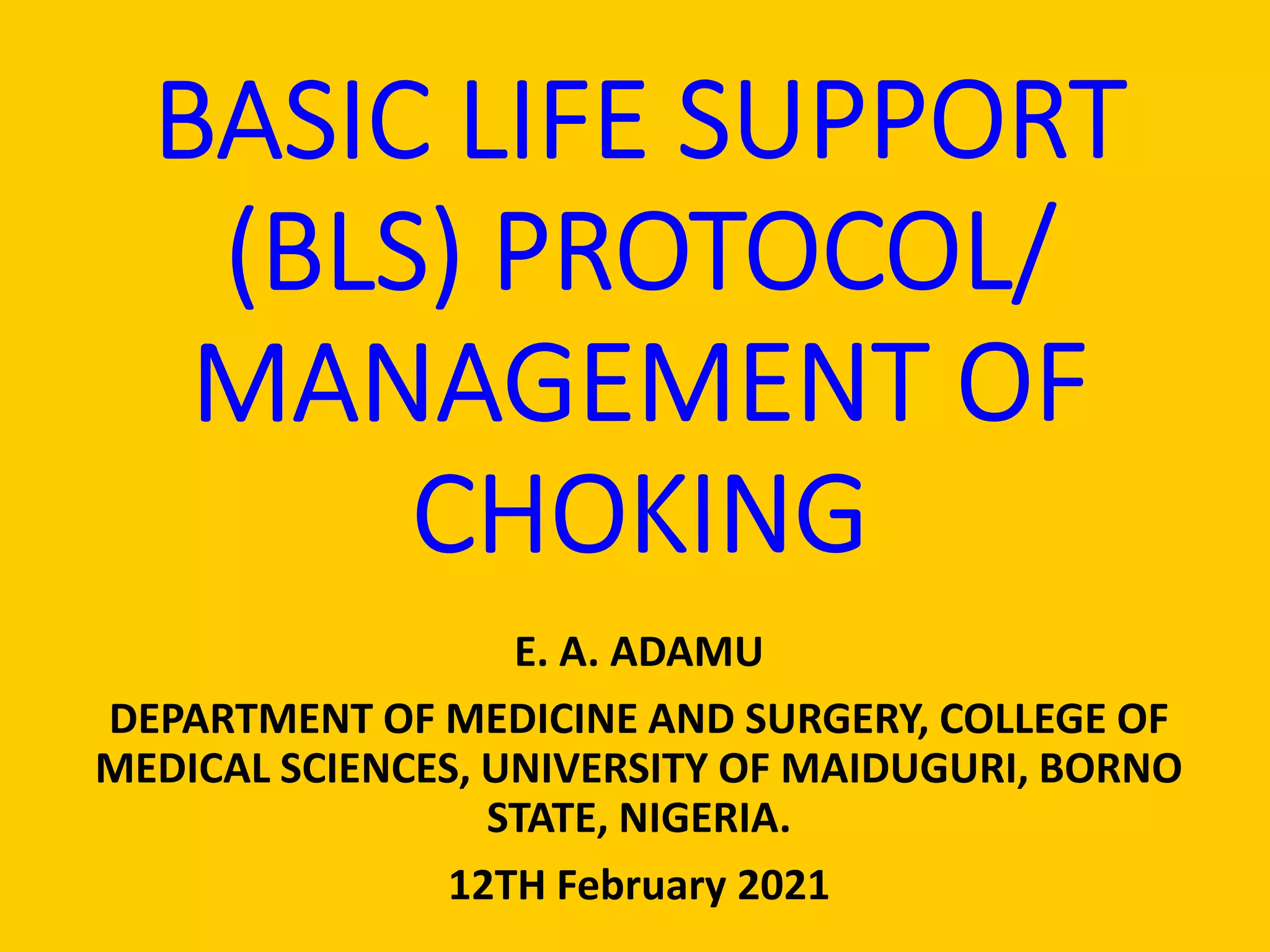 BASIC LIFE SUPPORT (BLS) PROTOCOL/ MANAGEMENT OF CHOKING

E. A. ADAMU

DEPARTMENT OF MEDICINE AND SURGERY, COLLEGE OF MEDICAL SCIENCES, UNIVERSITY OF MAIDUGURI, BORNO STATE, NIGERIA.

12TH February 2021